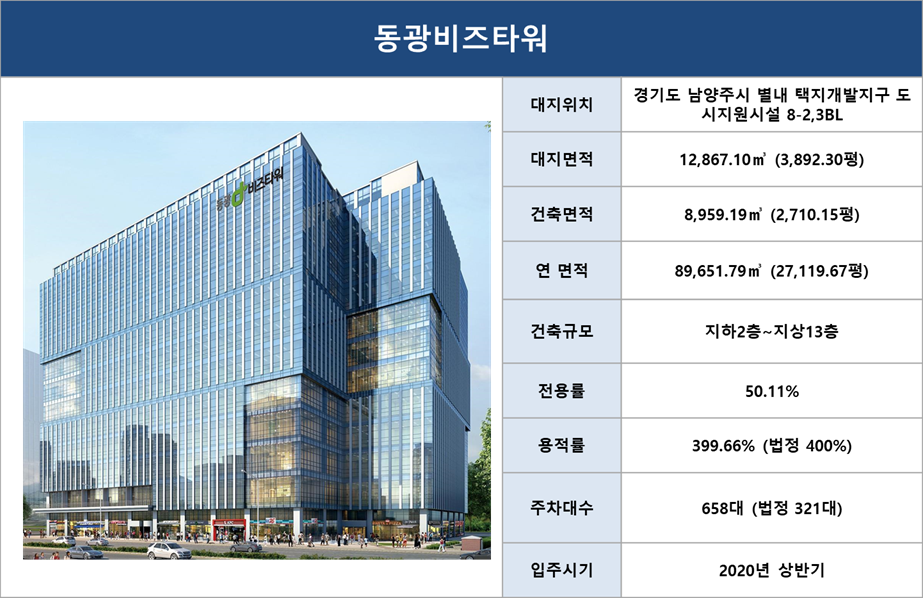 동광비즈타워

동광 d 비즈타워

| 대지위치 | 경기도 남양주시 별내 택지개발지구 도시지원시설 8-2,3BL |
|---|---|
| 대지면적 | 12,867.10㎡ (3,892.30평) |
| 건축면적 | 8,959.19㎡ (2,710.15평) |
| 연 면적 | 89,651.79㎡ (27,119.67평) |
| 건축규모 | 지하2층~지상13층 |
| 전용률 | 50.11% |
| 용적률 | 399.66% (법정 400%) |
| 주차대수 | 658대 (법정 321대) |
| 입주시기 | 2020년 상반기 |